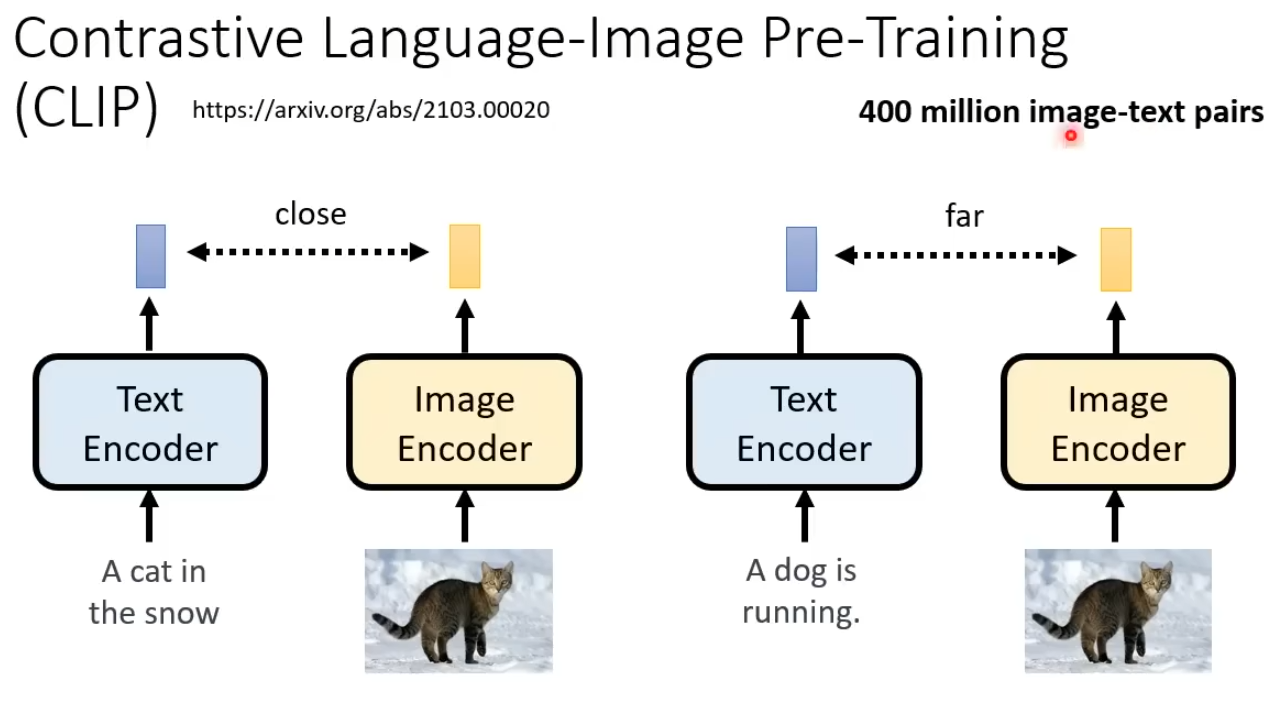 Contrastive Language-Image Pre-Training (CLIP) https://arxiv.org/abs/2103.00020

400 million image-text pairs

close

Text Encoder

Image Encoder

A cat in the snow

far

Text Encoder

Image Encoder

A dog is running.